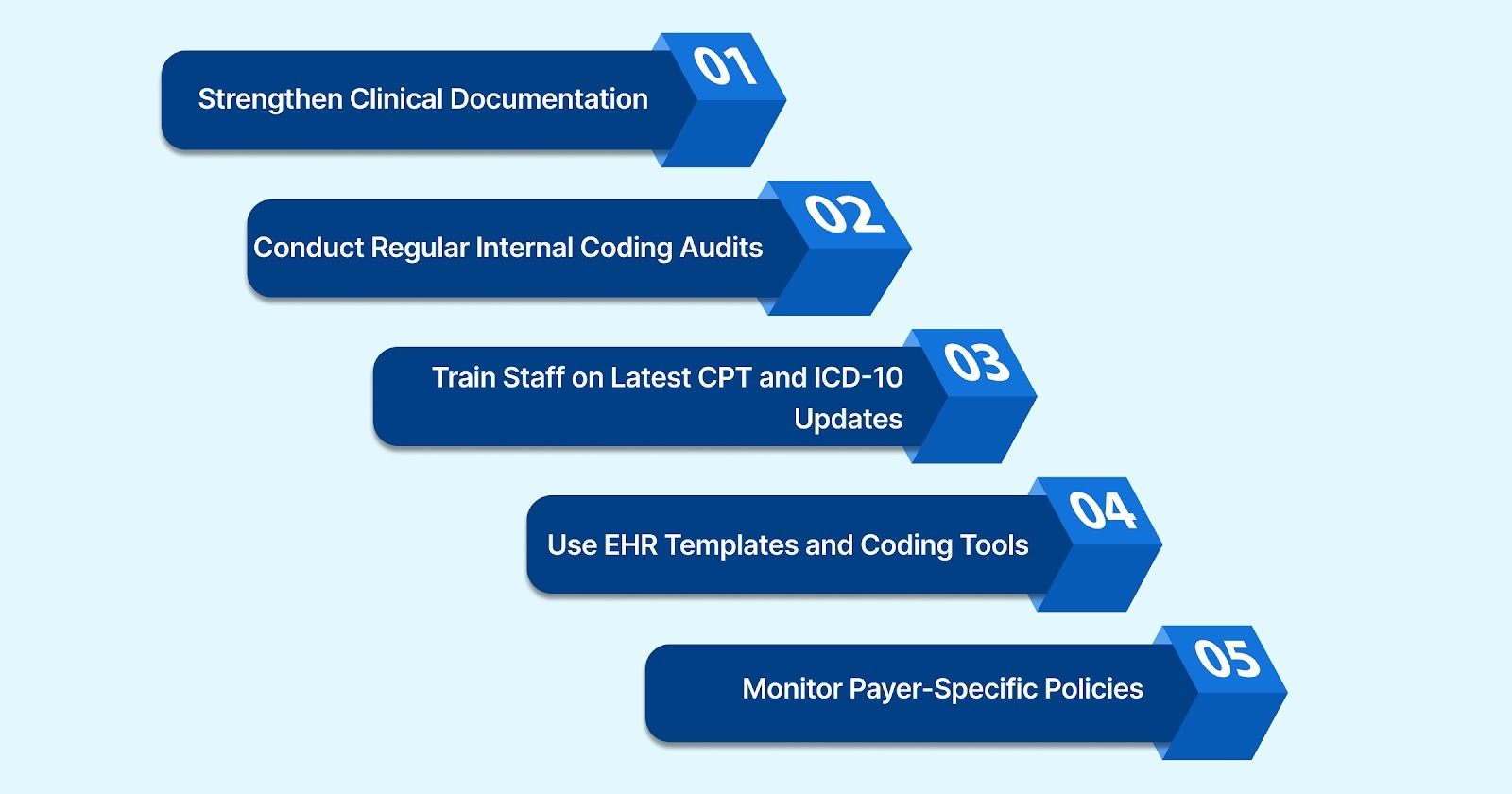 Strengthen Clinical Documentation
01

Conduct Regular Internal Coding Audits
02

Train Staff on Latest CPT and ICD-10 Updates
03

Use EHR Templates and Coding Tools
04

Monitor Payer-Specific Policies
05